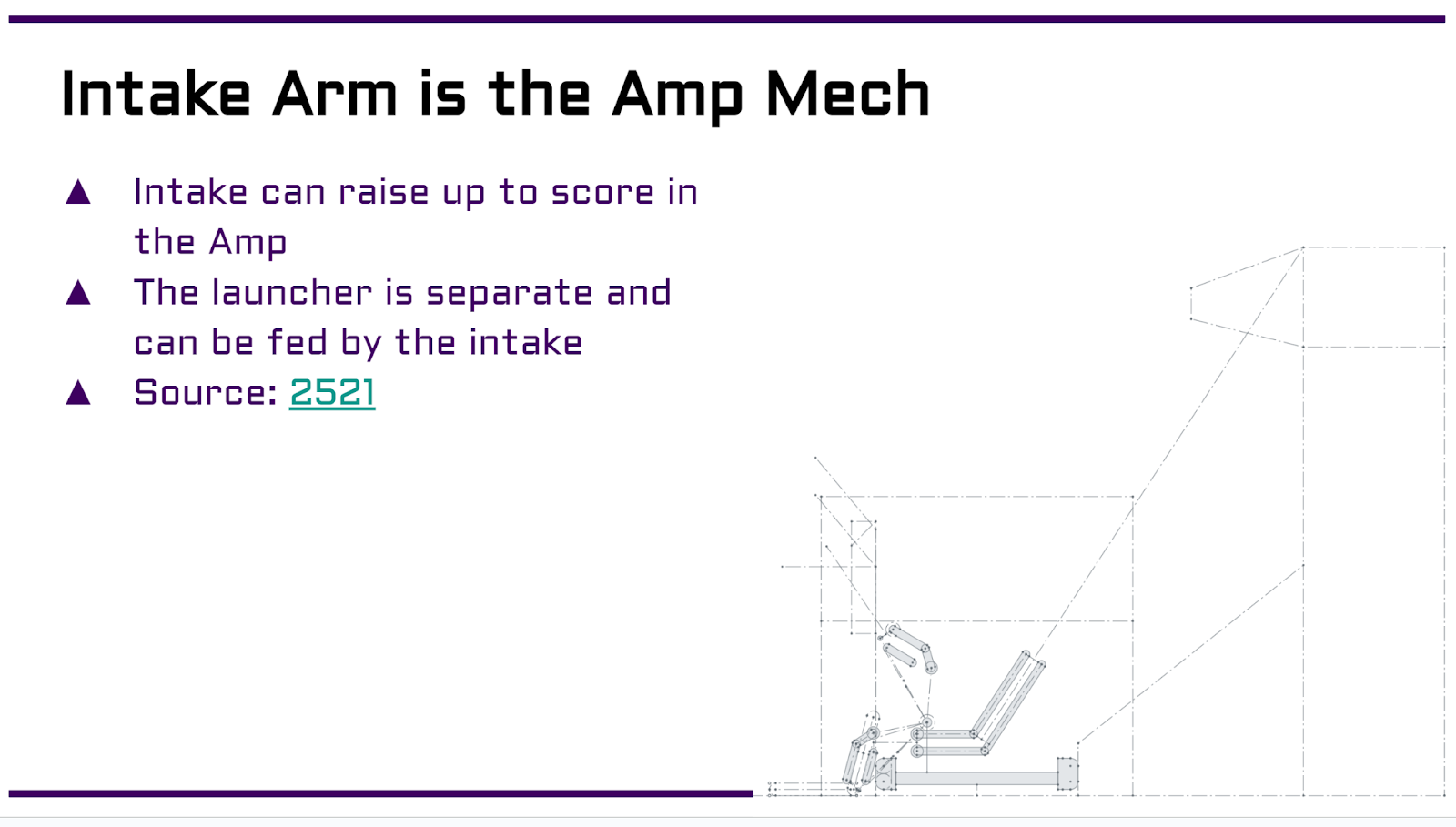 Intake Arm is the Amp Mech

▲ Intake can raise up to score in the Amp
▲ The launcher is separate and can be fed by the intake
▲ Source: 2521